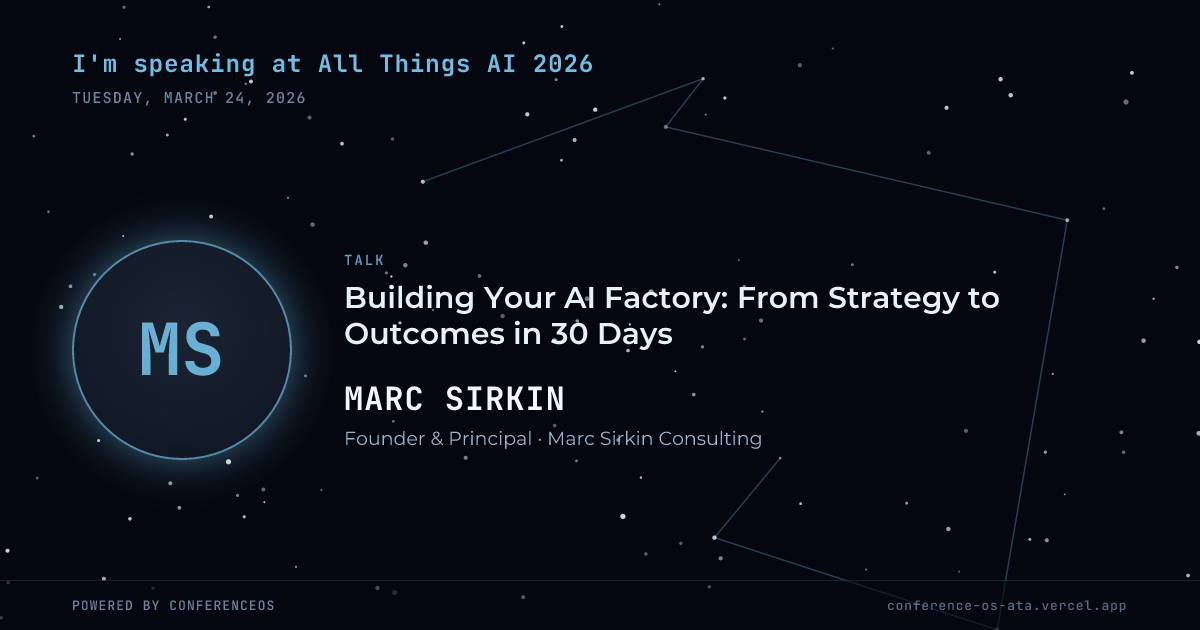 I'm speaking at All Things AI 2026

TUESDAY, MARCH 24, 2026

MS

TALK

Building Your AI Factory: From Strategy to Outcomes in 30 Days

MARC SIRKIN

Founder & Principal · Marc Sirkin Consulting

POWERED BY CONFERENCEOS

conference-os-ata.vercel.app